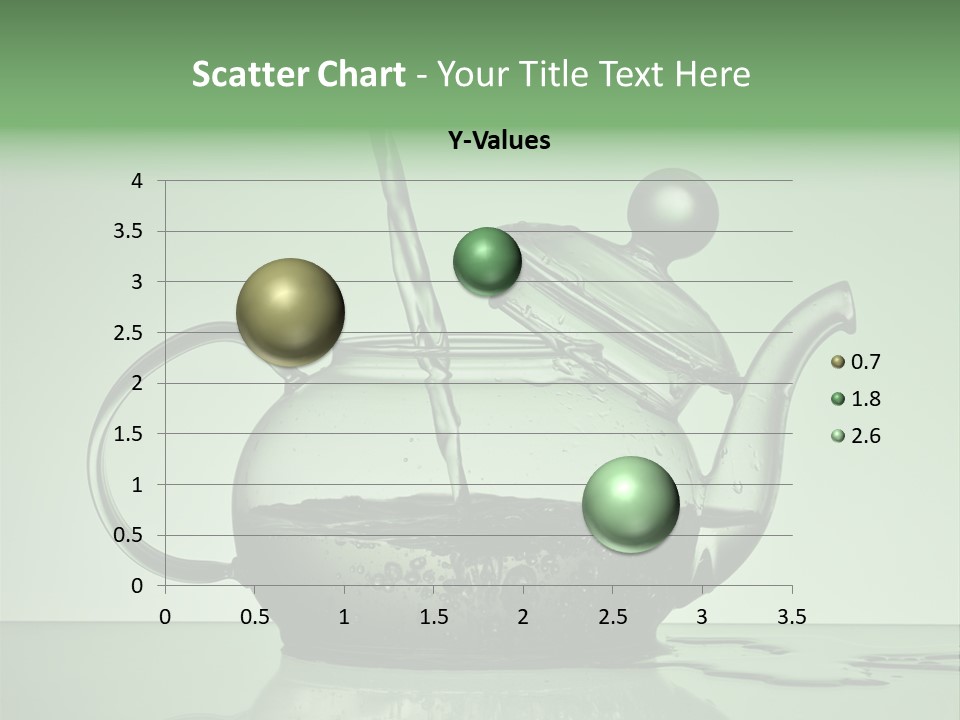 Scatter Chart - Your Title Text Here

Y-Values

4
3.5
3
2.5
2
1.5
1
0.5
0

0 0.5 1 1.5 2 2.5 3 3.5

0.7
1.8
2.6